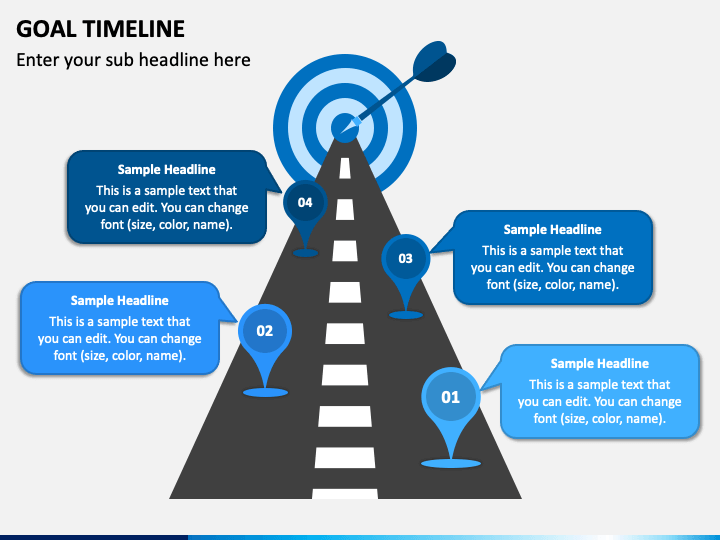 GOAL TIMELINE

Enter your sub headline here

Sample Headline
This is a sample text that you can edit. You can change font (size, color, name).

04

Sample Headline
This is a sample text that you can edit. You can change font (size, color, name).

03

Sample Headline
This is a sample text that you can edit. You can change font (size, color, name).

02

Sample Headline
This is a sample text that you can edit. You can change font (size, color, name).

01